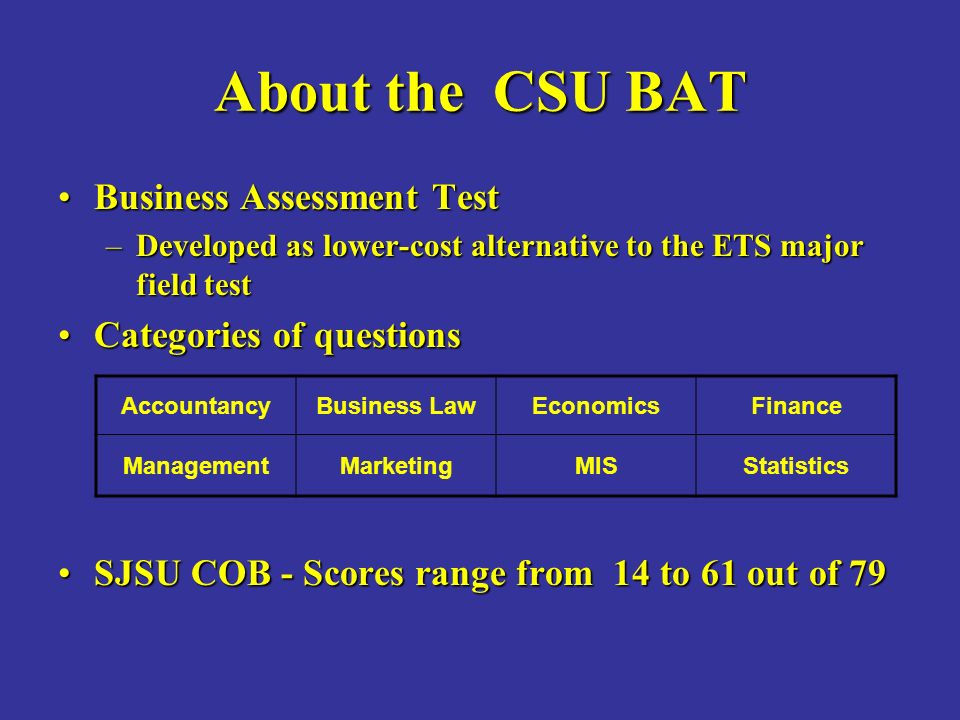 About the CSU BAT

• Business Assessment Test
  – Developed as lower-cost alternative to the ETS major field test
• Categories of questions

| Accountancy | Business Law | Economics | Finance |
|---|---|---|---|
| Management | Marketing | MIS | Statistics |

• SJSU COB - Scores range from 14 to 61 out of 79